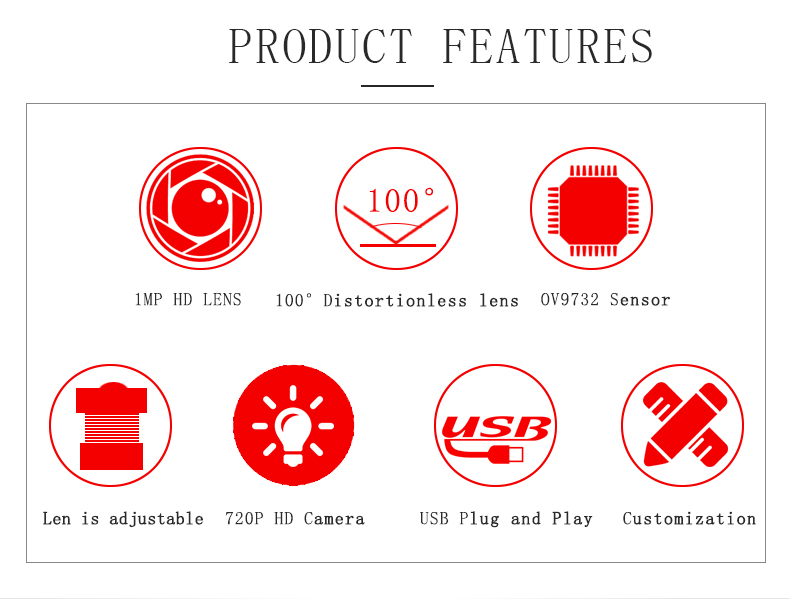 PRODUCT FEATURES

100°

1MP HD LENS

100° Distortionless lens

OV9732 Sensor

USB

Len is adjustable

720P HD Camera

USB Plug and Play

Customization